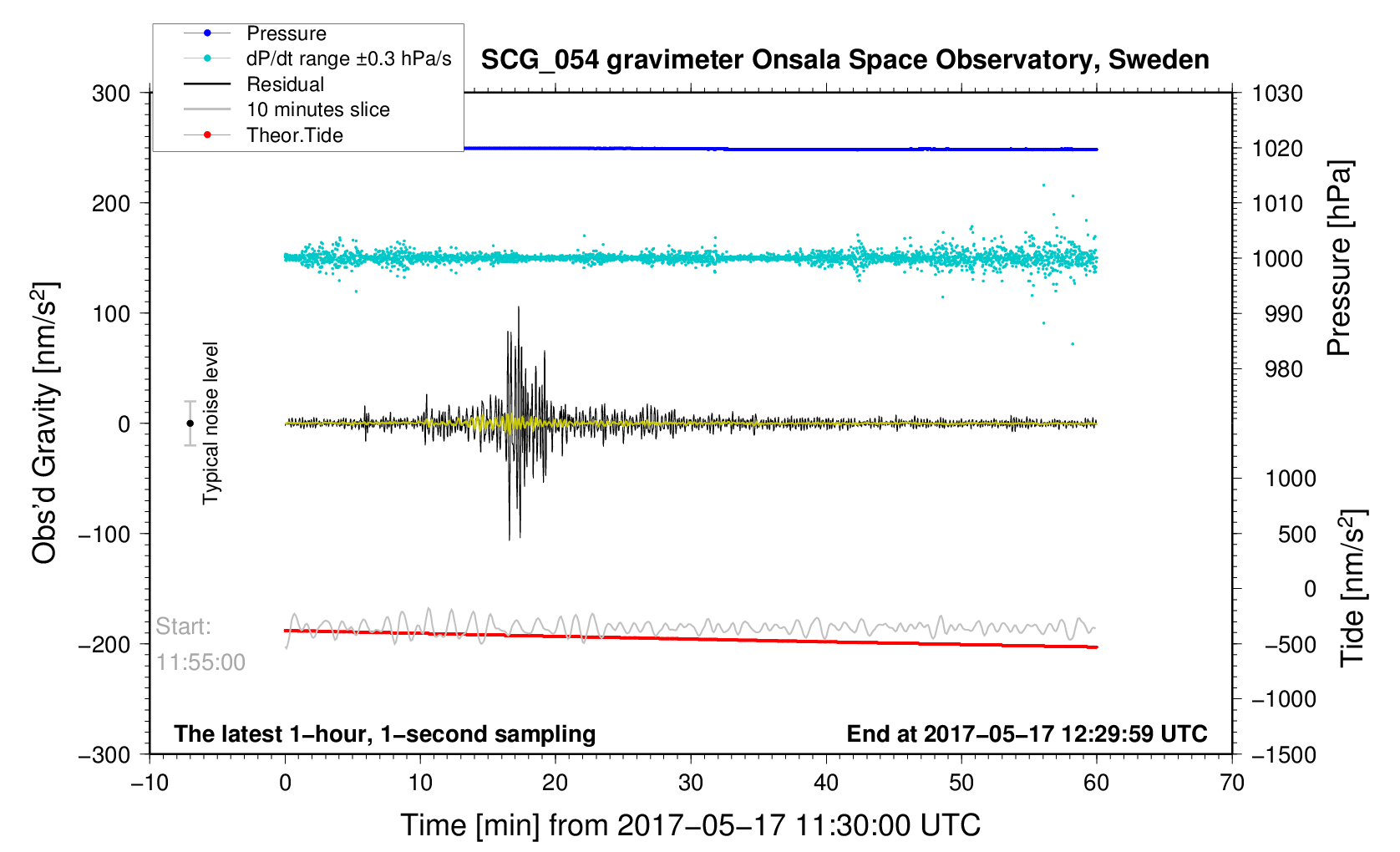 Pressure
dP/dt range ±0.3 hPa/s
Residual
10 minutes slice
Theor.Tide

SCG_054 gravimeter Onsala Space Observatory, Sweden

300
200
100
0
−100
−200
−300

Obs'd Gravity [nm/s$^2$]

Typical noise level

Start:
11:55:00

1030
1020
1010
1000
990
980

Pressure [hPa]

1000
500
0
−500
−1000
−1500

Tide [nm/s$^2$]

The latest 1−hour, 1−second sampling

End at 2017−05−17 12:29:59 UTC

−10
0
10
20
30
40
50
60
70

Time [min] from 2017−05−17 11:30:00 UTC